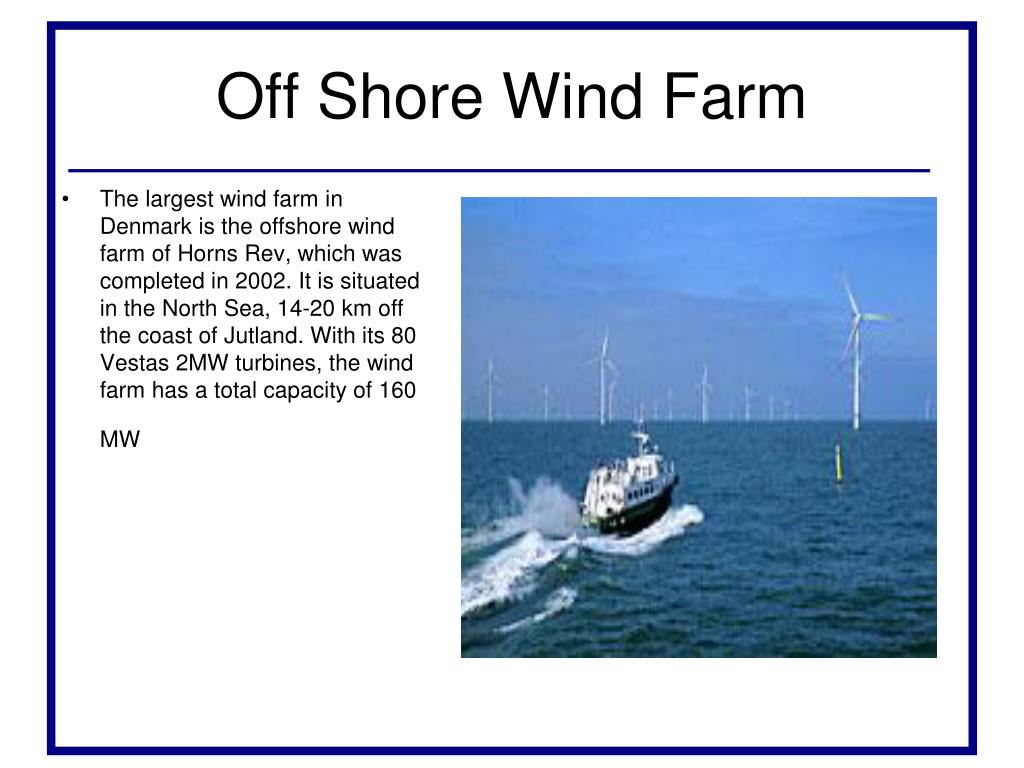 Off Shore Wind Farm

• The largest wind farm in Denmark is the offshore wind farm of Horns Rev, which was completed in 2002. It is situated in the North Sea, 14-20 km off the coast of Jutland. With its 80 Vestas 2MW turbines, the wind farm has a total capacity of 160

MW